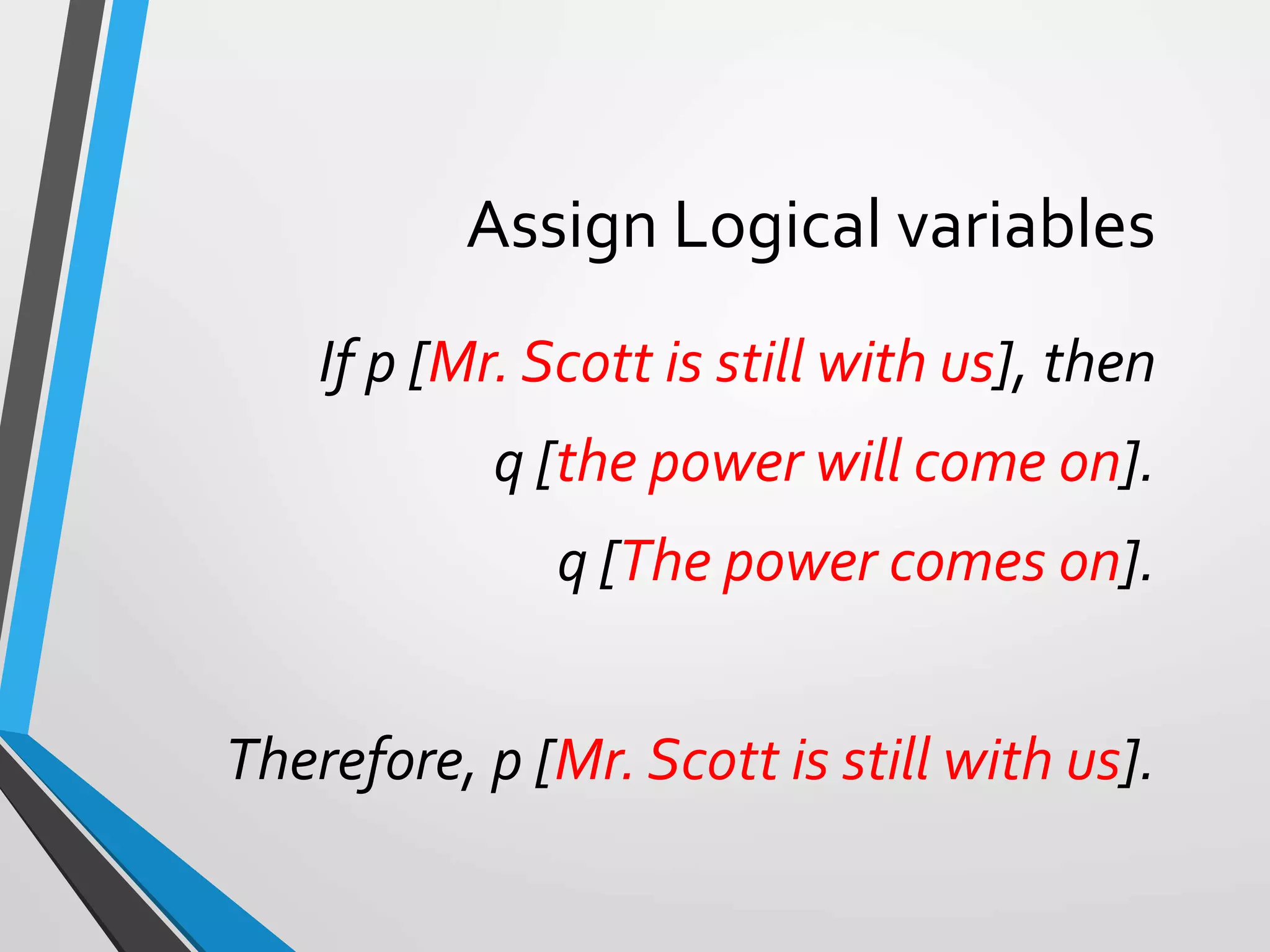 Assign Logical variables

If p [Mr. Scott is still with us], then q [the power will come on].

q [The power comes on].

Therefore, p [Mr. Scott is still with us].